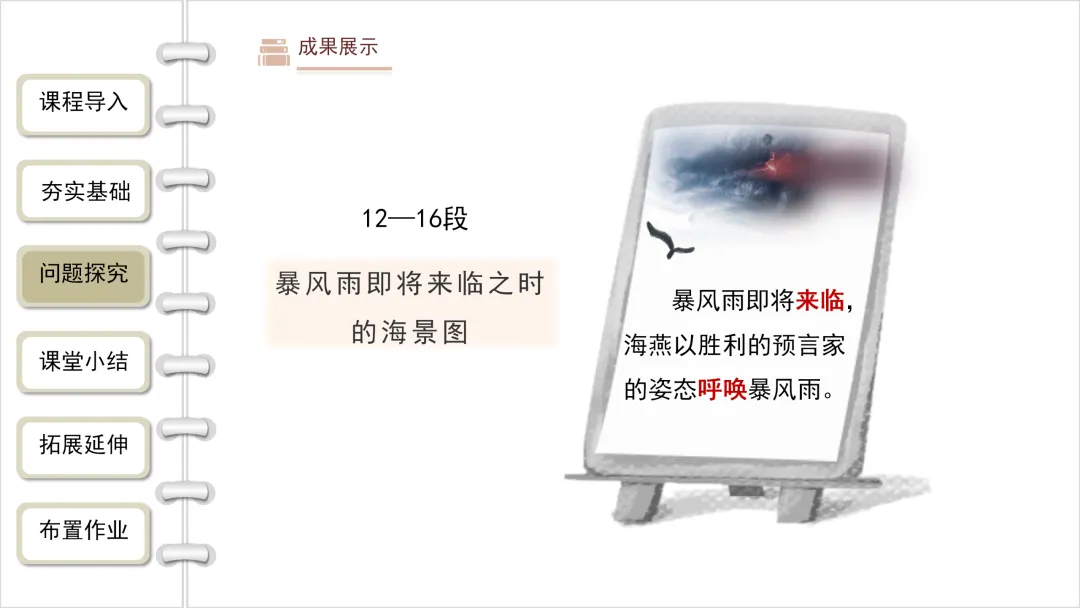 课程导入

夯实基础

问题探究

课堂小结

拓展延伸

布置作业

成果展示

12—16段

暴风雨即将来临之时的海景图

暴风雨即将来临，海燕以胜利的预言家的姿态呼唤暴风雨。